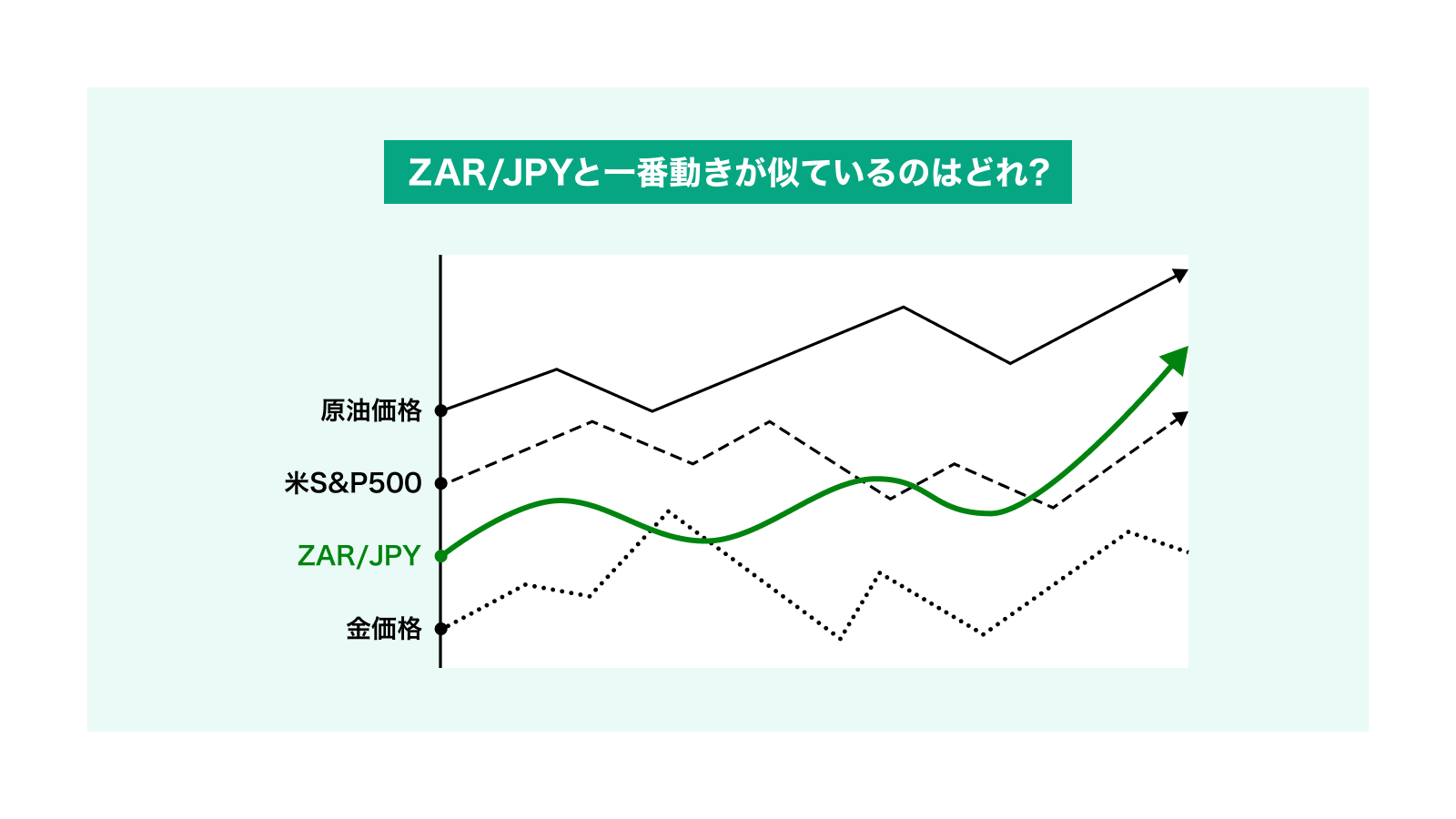 ZAR/JPYと一番動きが似ているのはどれ?

原油価格

米S&P500

ZAR/JPY

金価格